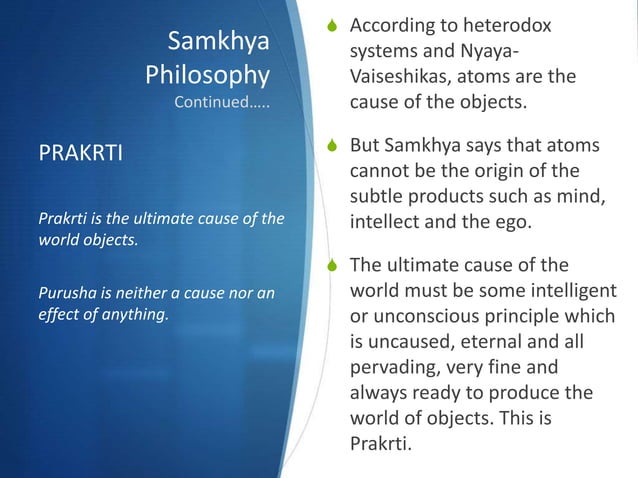 Samkhya Philosophy
Continued…..

PRAKRTI

Prakrti is the ultimate cause of the world objects.

Purusha is neither a cause nor an effect of anything.

According to heterodox systems and Nyaya-Vaiseshikas, atoms are the cause of the objects.

But Samkhya says that atoms cannot be the origin of the subtle products such as mind, intellect and the ego.

The ultimate cause of the world must be some intelligent or unconscious principle which is uncaused, eternal and all pervading, very fine and always ready to produce the world of objects. This is Prakrti.